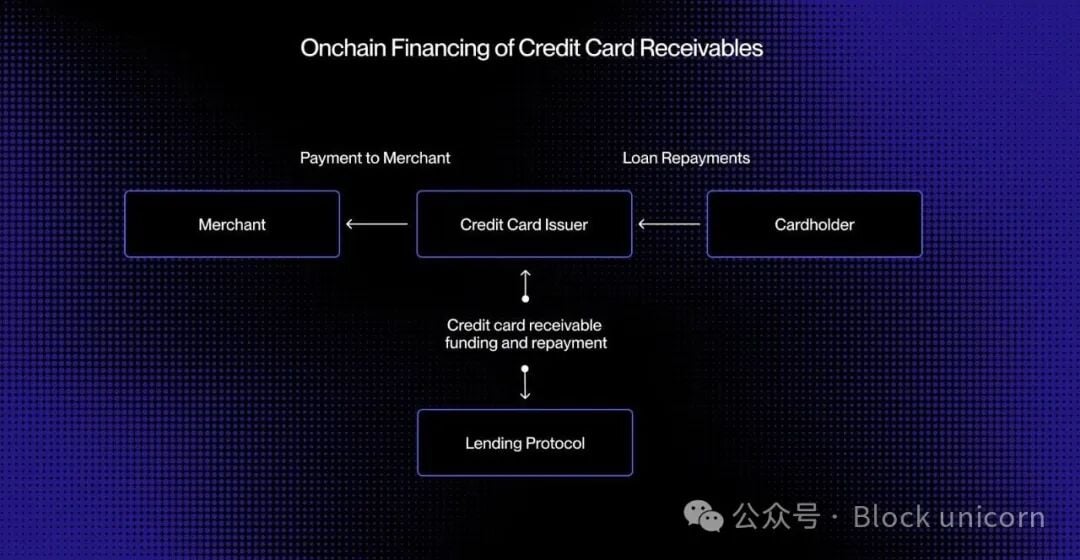 Onchain Financing of Credit Card Receivables

Payment to Merchant

Loan Repayments

Merchant

Credit Card Issuer

Cardholder

Credit card receivable funding and repayment

Lending Protocol

公众号 · Block unicorn